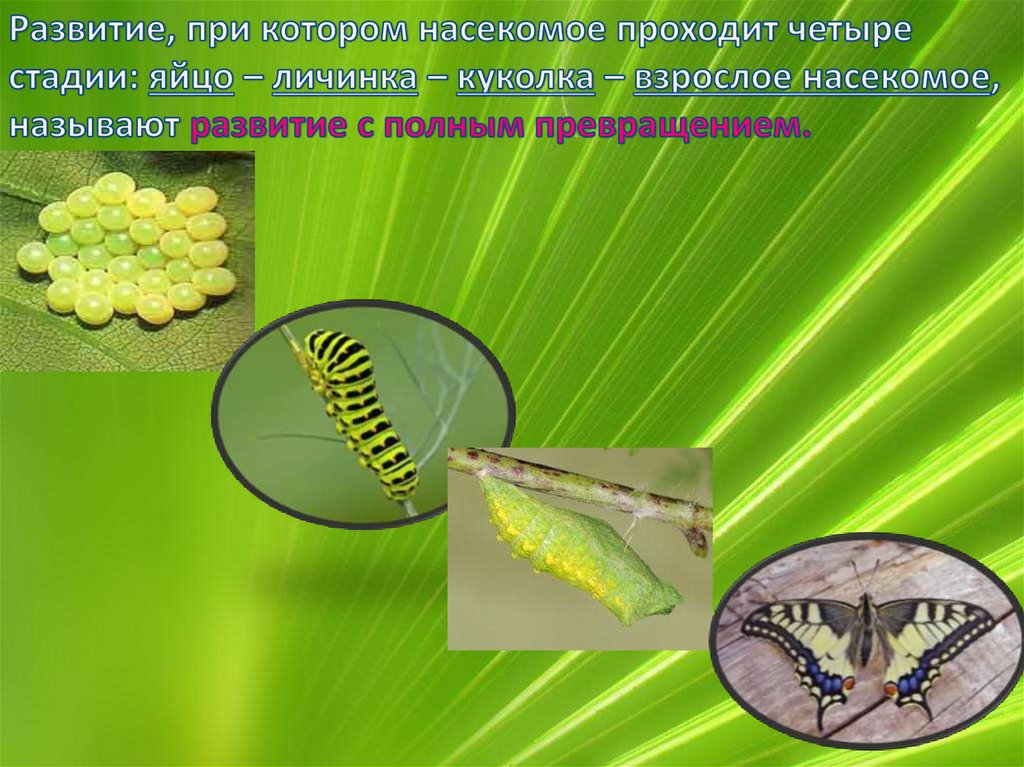 Развитие, при котором насекомое проходит четыре стадии: яйцо – личинка – куколка – взрослое насекомое, называют развитие с полным превращением.